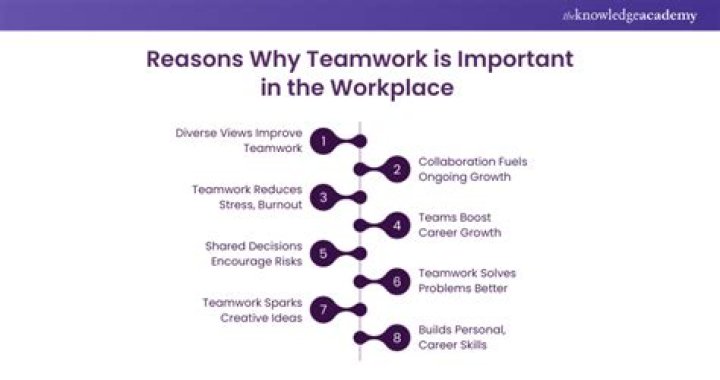 theknowledgeacademy

Reasons Why Teamwork is Important in the Workplace

Diverse Views Improve Teamwork
1

2
Collaboration Fuels Ongoing Growth

Teamwork Reduces Stress, Burnout
3

4
Teams Boost Career Growth

Shared Decisions Encourage Risks
5

6
Teamwork Solves Problems Better

Teamwork Sparks Creative Ideas
7

8
Builds Personal, Career Skills